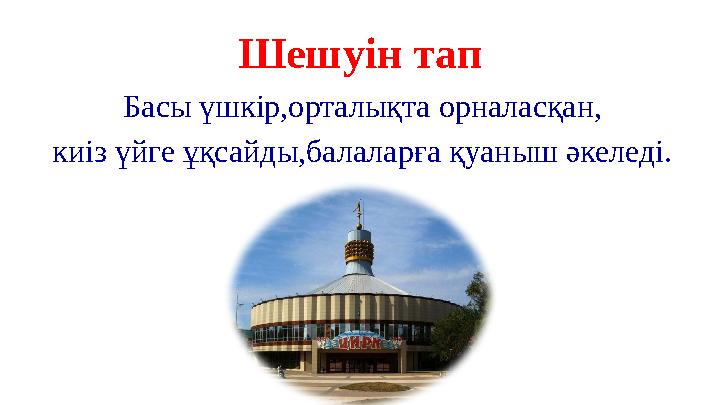 Шешуін тап

Басы үшкір,орталықта орналасқан,
киіз үйге ұқсайды,балаларға қуаныш әкеледі.

ЦИРК